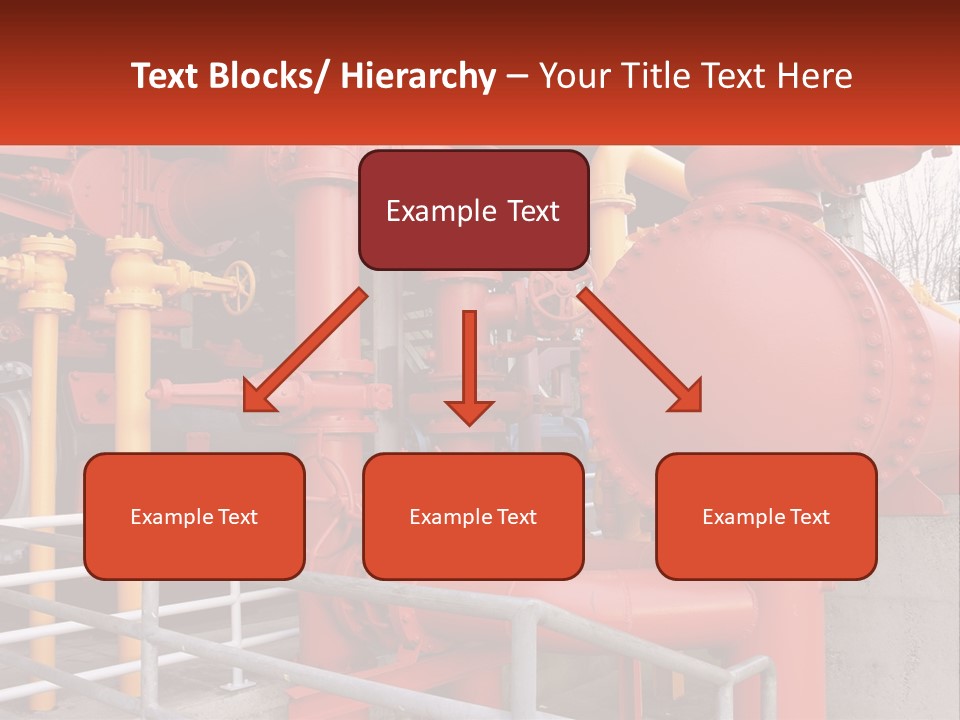 Text Blocks/ Hierarchy – Your Title Text Here

Example Text

Example Text

Example Text

Example Text